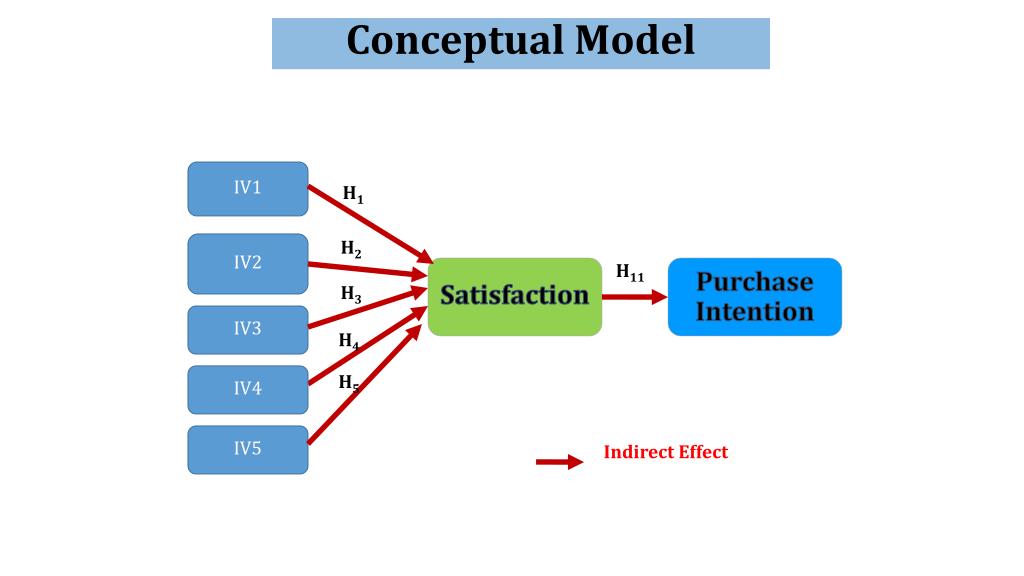 Conceptual Model

IV1

IV2

IV3

IV4

IV5

$H_1$

$H_2$

$H_3$

$H_4$

$H_5$

Satisfaction

$H_{11}$

Purchase Intention

Indirect Effect